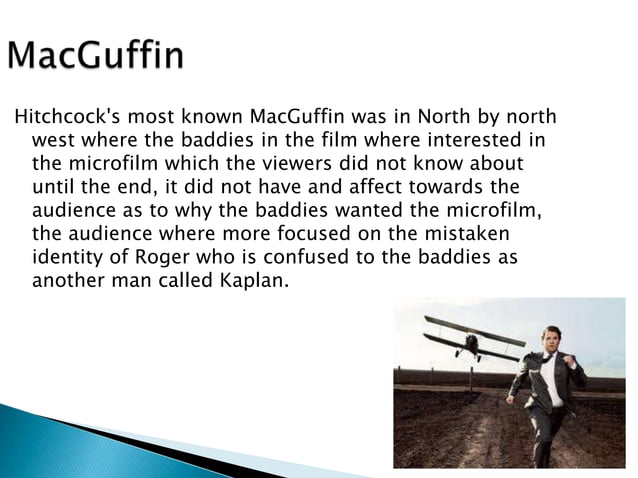 MacGuffin

Hitchcock's most known MacGuffin was in North by north west where the baddies in the film where interested in the microfilm which the viewers did not know about until the end, it did not have and affect towards the audience as to why the baddies wanted the microfilm, the audience where more focused on the mistaken identity of Roger who is confused to the baddies as another man called Kaplan.